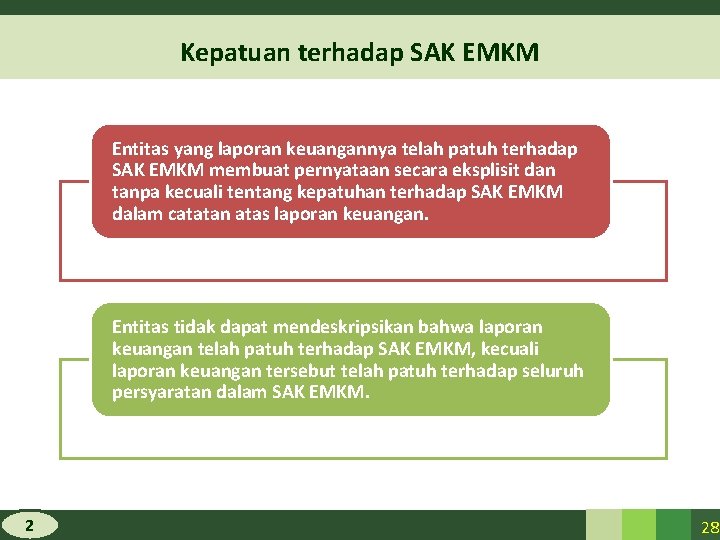 Kepatuan terhadap SAK EMKM

Entitas yang laporan keuangannya telah patuh terhadap SAK EMKM membuat pernyataan secara eksplisit dan tanpa kecuali tentang kepatuhan terhadap SAK EMKM dalam catatan atas laporan keuangan.

Entitas tidak dapat mendeskripsikan bahwa laporan keuangan telah patuh terhadap SAK EMKM, kecuali laporan keuangan tersebut telah patuh terhadap seluruh persyaratan dalam SAK EMKM.

2

28